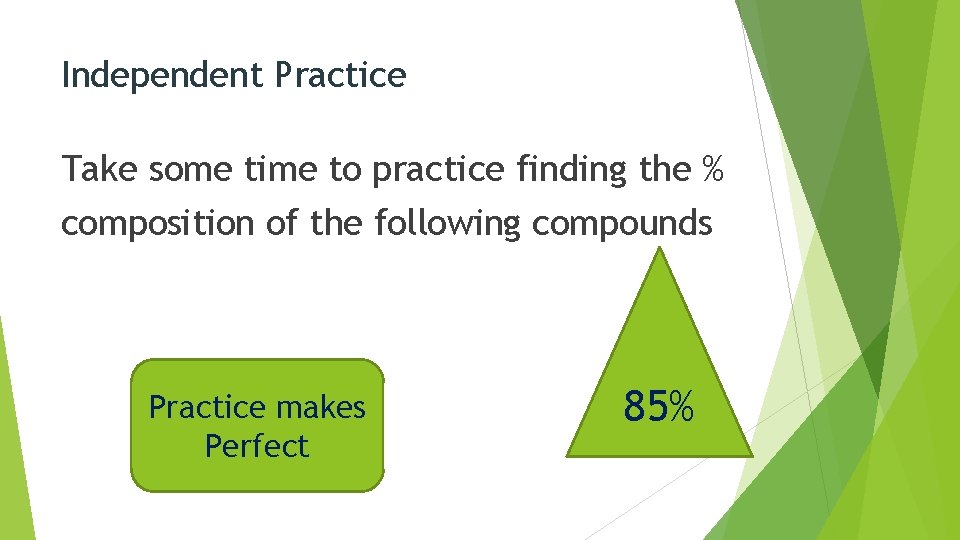 Independent Practice

Take some time to practice finding the % composition of the following compounds

Practice makes Perfect

85%